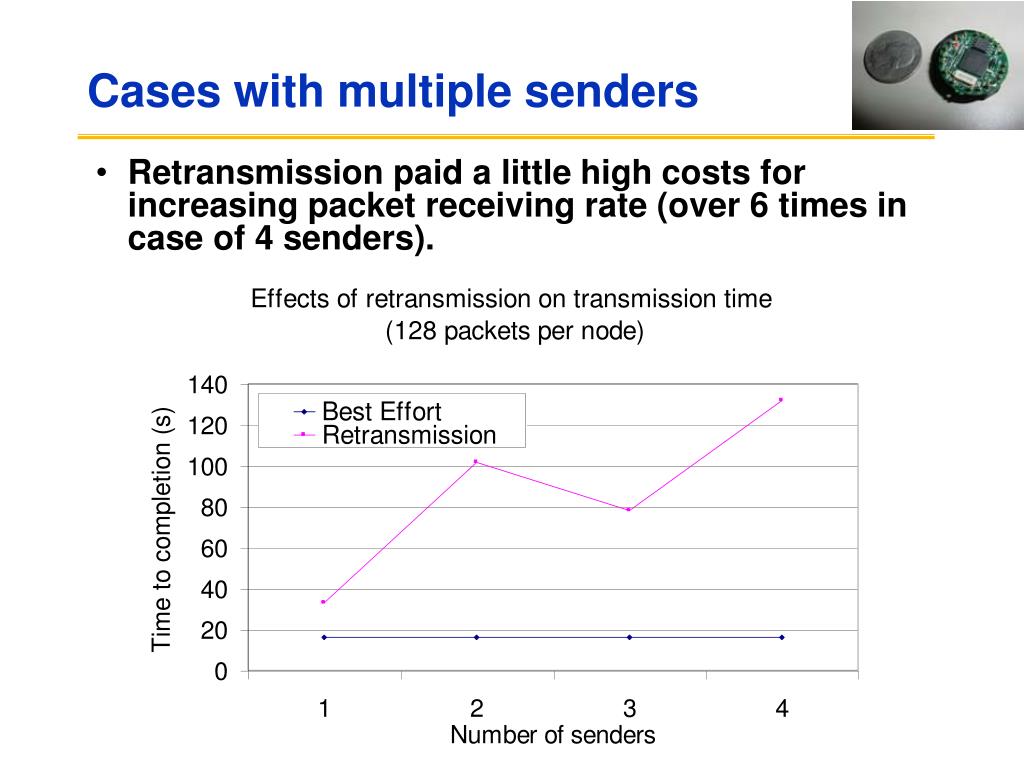 Cases with multiple senders

• Retransmission paid a little high costs for increasing packet receiving rate (over 6 times in case of 4 senders).

Effects of retransmission on transmission time
(128 packets per node)

Time to completion (s)

140
120
100
80
60
40
20
0

Best Effort
Retransmission

1
2
3
4
Number of senders